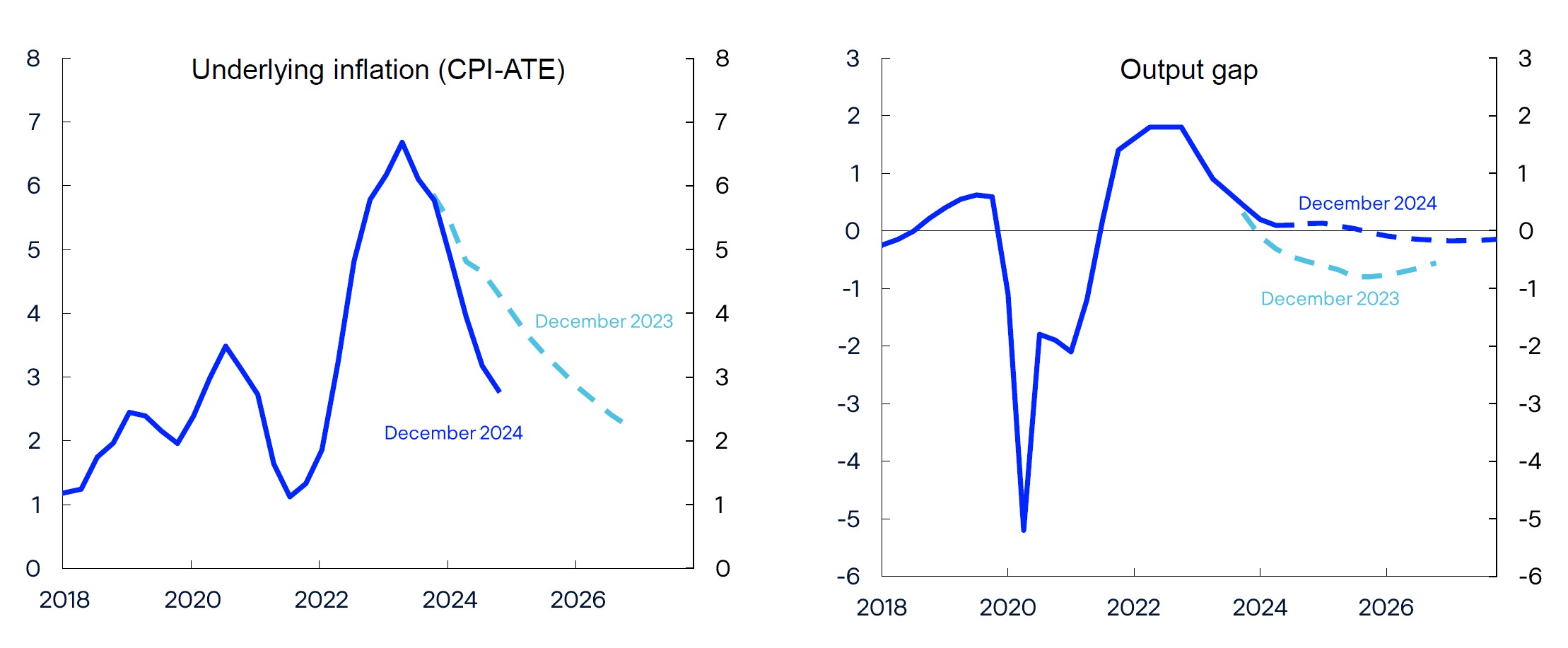 Underlying inflation (CPI-ATE)

8 7 6 5 4 3 2 1 0

8 7 6 5 4 3 2 1 0

December 2023

December 2024

2018 2020 2022 2024 2026

Output gap

3 2 1 0 -1 -2 -3 -4 -5 -6

3 2 1 0 -1 -2 -3 -4 -5 -6

December 2024

December 2023

2018 2020 2022 2024 2026